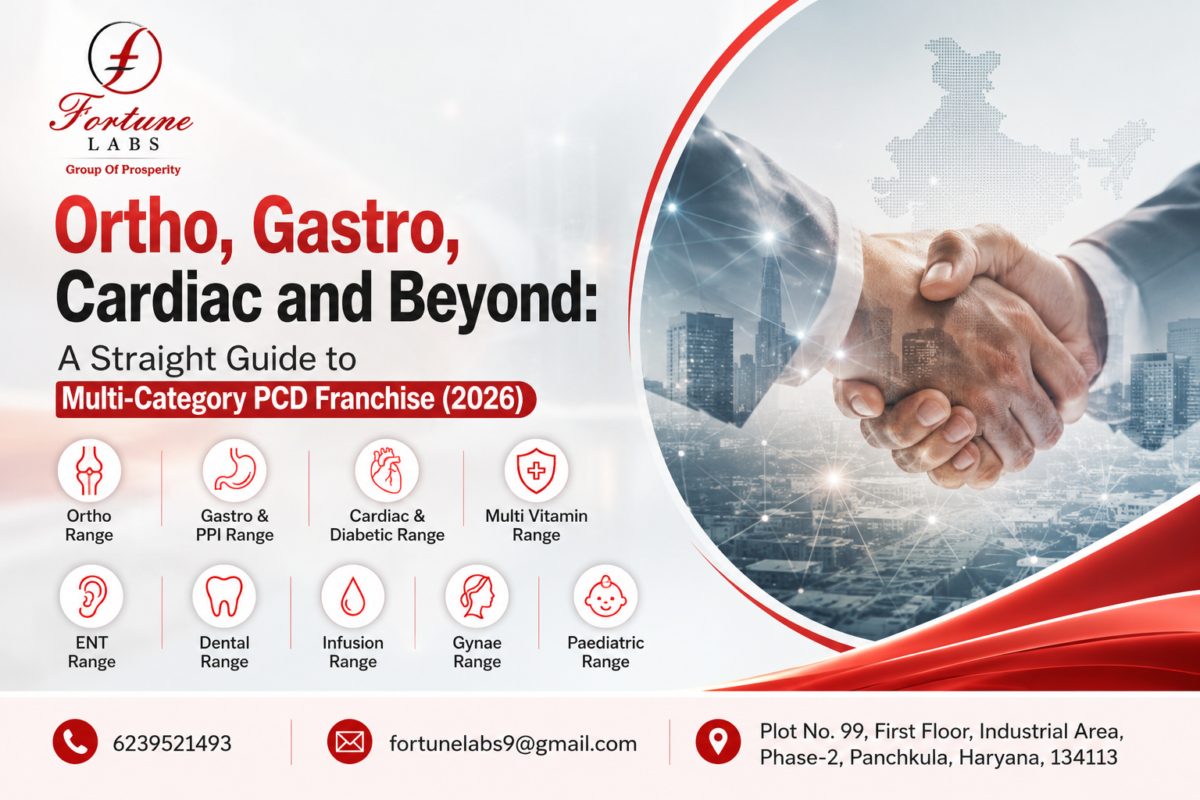 Fortune
LABS
Group Of Prosperity

Ortho, Gastro, Cardiac and Beyond:
A Straight Guide to
Multi-Category PCD Franchise (2026)

Ortho Range

Gastro & PPI Range

Cardiac & Diabetic Range

Multi Vitamin Range

ENT Range

Dental Range

Infusion Range

Gynae Range

Paediatric Range

6239521493

fortunelabs9@gmail.com

Plot No. 99, First Floor, Industrial Area, Phase-2, Panchkula, Haryana, 134113